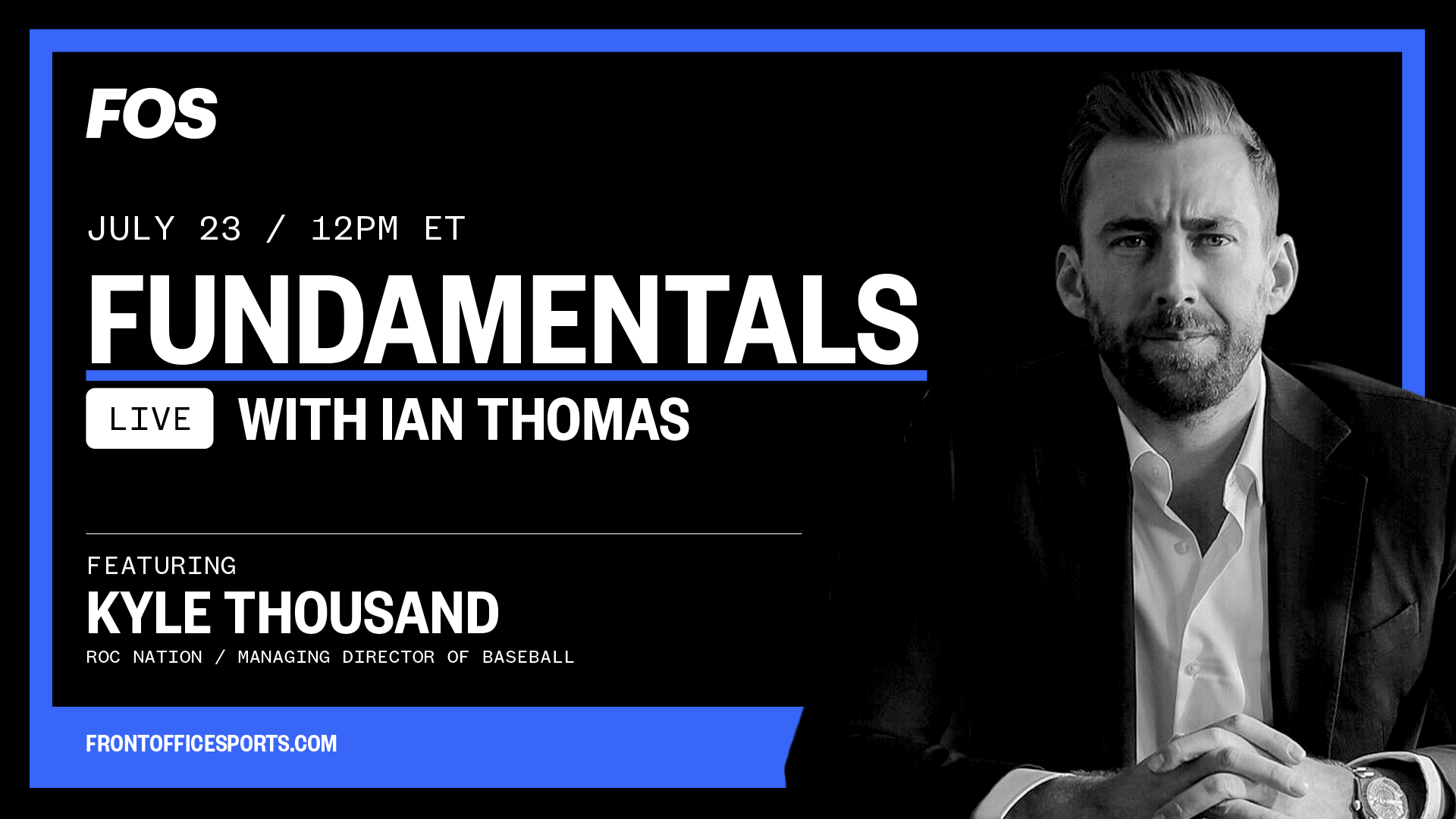 FOS

JULY 23 / 12PM ET

FUNDAMENTALS

LIVE WITH IAN THOMAS

FEATURING

KYLE THOUSAND

ROC NATION / MANAGING DIRECTOR OF BASEBALL

FRONTOFFICESPORTS.COM